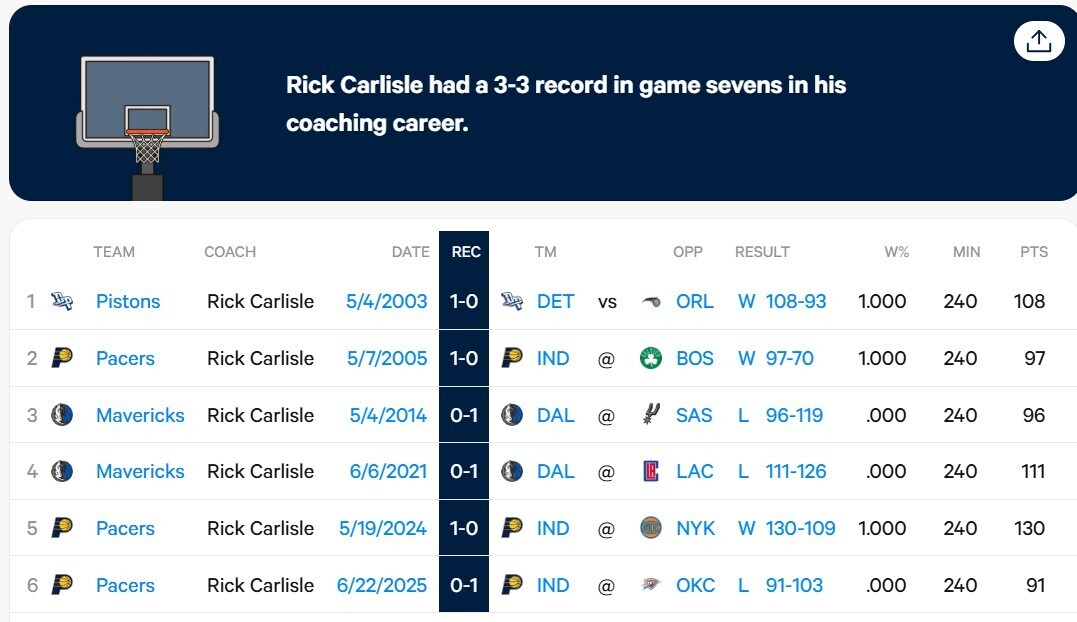 Rick Carlisle had a 3-3 record in game sevens in his coaching career.

| | TEAM | COACH | DATE | REC | TM | | OPP | RESULT | W% | MIN | PTS |
|---|---|---|---|---|---|---|---|---|---|---|---|
| 1 | Pistons | Rick Carlisle | 5/4/2003 | 1-0 | DET | vs | ORL | W 108-93 | 1.000 | 240 | 108 |
| 2 | Pacers | Rick Carlisle | 5/7/2005 | 1-0 | IND | @ | BOS | W 97-70 | 1.000 | 240 | 97 |
| 3 | Mavericks | Rick Carlisle | 5/4/2014 | 0-1 | DAL | @ | SAS | L 96-119 | .000 | 240 | 96 |
| 4 | Mavericks | Rick Carlisle | 6/6/2021 | 0-1 | DAL | @ | LAC | L 111-126 | .000 | 240 | 111 |
| 5 | Pacers | Rick Carlisle | 5/19/2024 | 1-0 | IND | @ | NYK | W 130-109 | 1.000 | 240 | 130 |
| 6 | Pacers | Rick Carlisle | 6/22/2025 | 0-1 | IND | @ | OKC | L 91-103 | .000 | 240 | 91 |